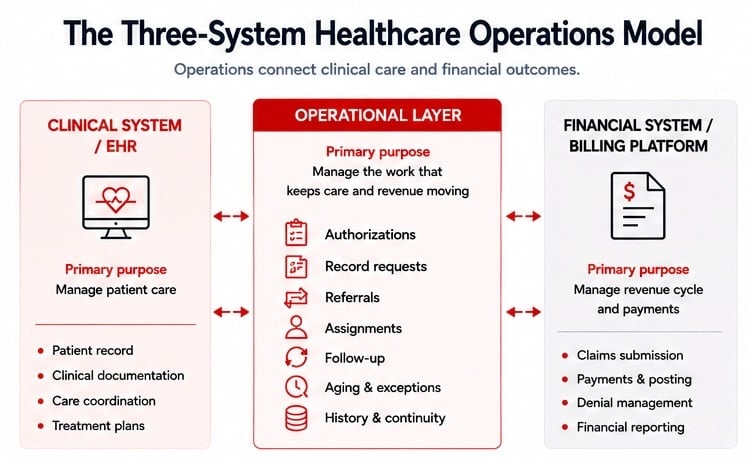 The Three-System Healthcare Operations Model

Operations connect clinical care and financial outcomes.

CLINICAL SYSTEM / EHR

Primary purpose
Manage patient care

- Patient record
- Clinical documentation
- Care coordination
- Treatment plans

OPERATIONAL LAYER

Primary purpose
Manage the work that keeps care and revenue moving

Authorizations
Record requests
Referrals
Assignments
Follow-up
Aging & exceptions
History & continuity

FINANCIAL SYSTEM / BILLING PLATFORM

$

Primary purpose
Manage revenue cycle and payments

- Claims submission
- Payments & posting
- Denial management
- Financial reporting